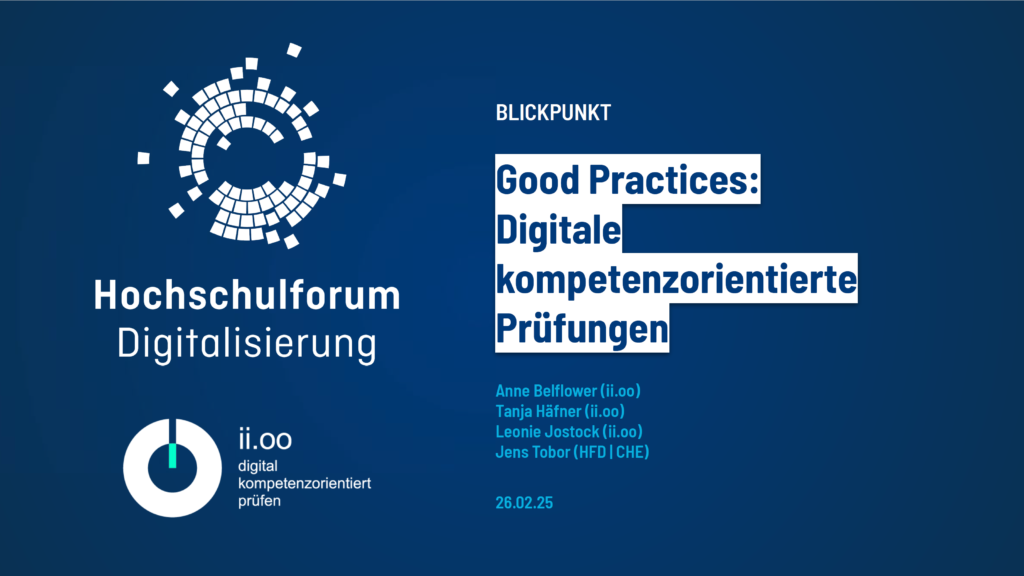 Hochschulforum
Digitalisierung

ii.oo
digital
kompetenzorientiert
prüfen

BLICKPUNKT

Good Practices: Digitale kompetenzorientierte Prüfungen

Anne Belflower (ii.oo)
Tanja Häfner (ii.oo)
Leonie Jostock (ii.oo)
Jens Tobor (HFD | CHE)

26.02.25